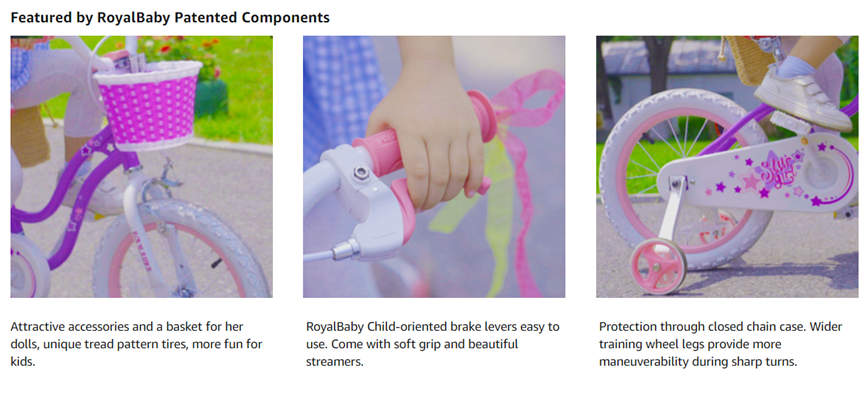 Featured by RoyalBaby Patented Components

Star Girl

Attractive accessories and a basket for her dolls, unique tread pattern tires, more fun for kids.

RoyalBaby Child-oriented brake levers easy to use. Come with soft grip and beautiful streamers.

Protection through closed chain case. Wider training wheel legs provide more maneuverability during sharp turns.